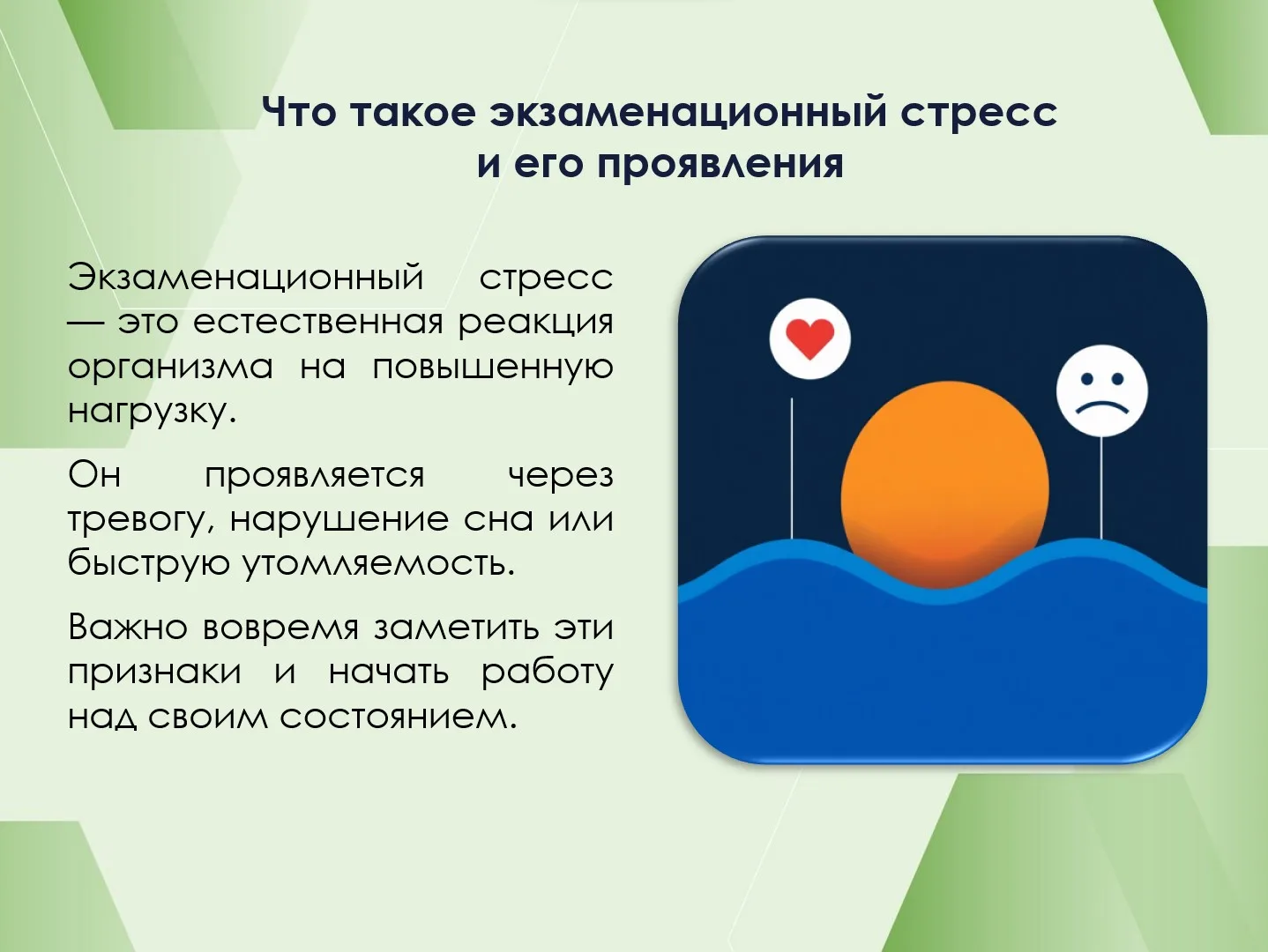 Что такое экзаменационный стресс и его проявления

Экзаменационный стресс — это естественная реакция организма на повышенную нагрузку.

Он проявляется через тревогу, нарушение сна или быструю утомляемость.

Важно вовремя заметить эти признаки и начать работу над своим состоянием.